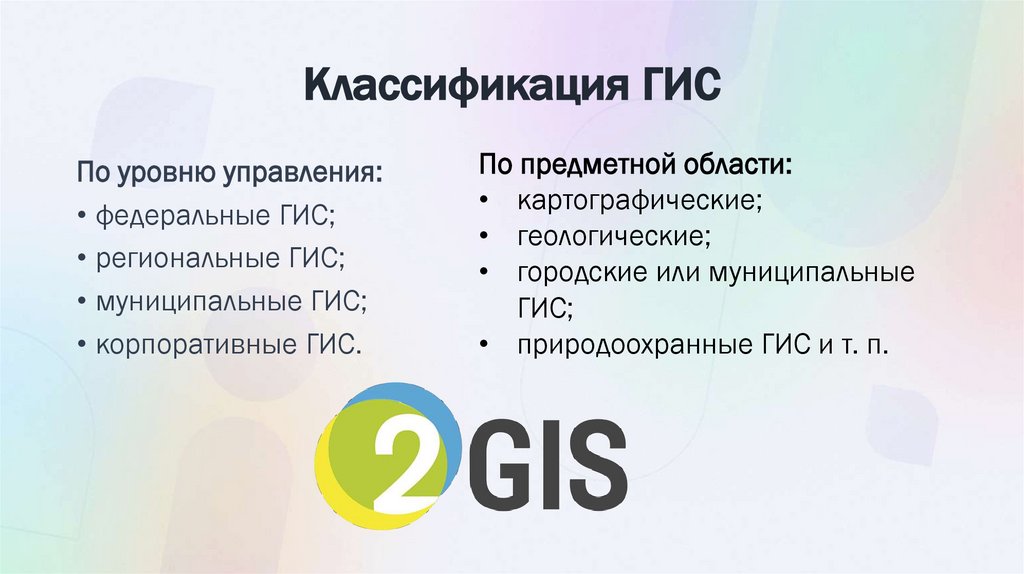 Классификация ГИС

По уровню управления:
• федеральные ГИС;
• региональные ГИС;
• муниципальные ГИС;
• корпоративные ГИС.

По предметной области:
• картографические;
• геологические;
• городские или муниципальные ГИС;
• природоохранные ГИС и т. п.

2GIS